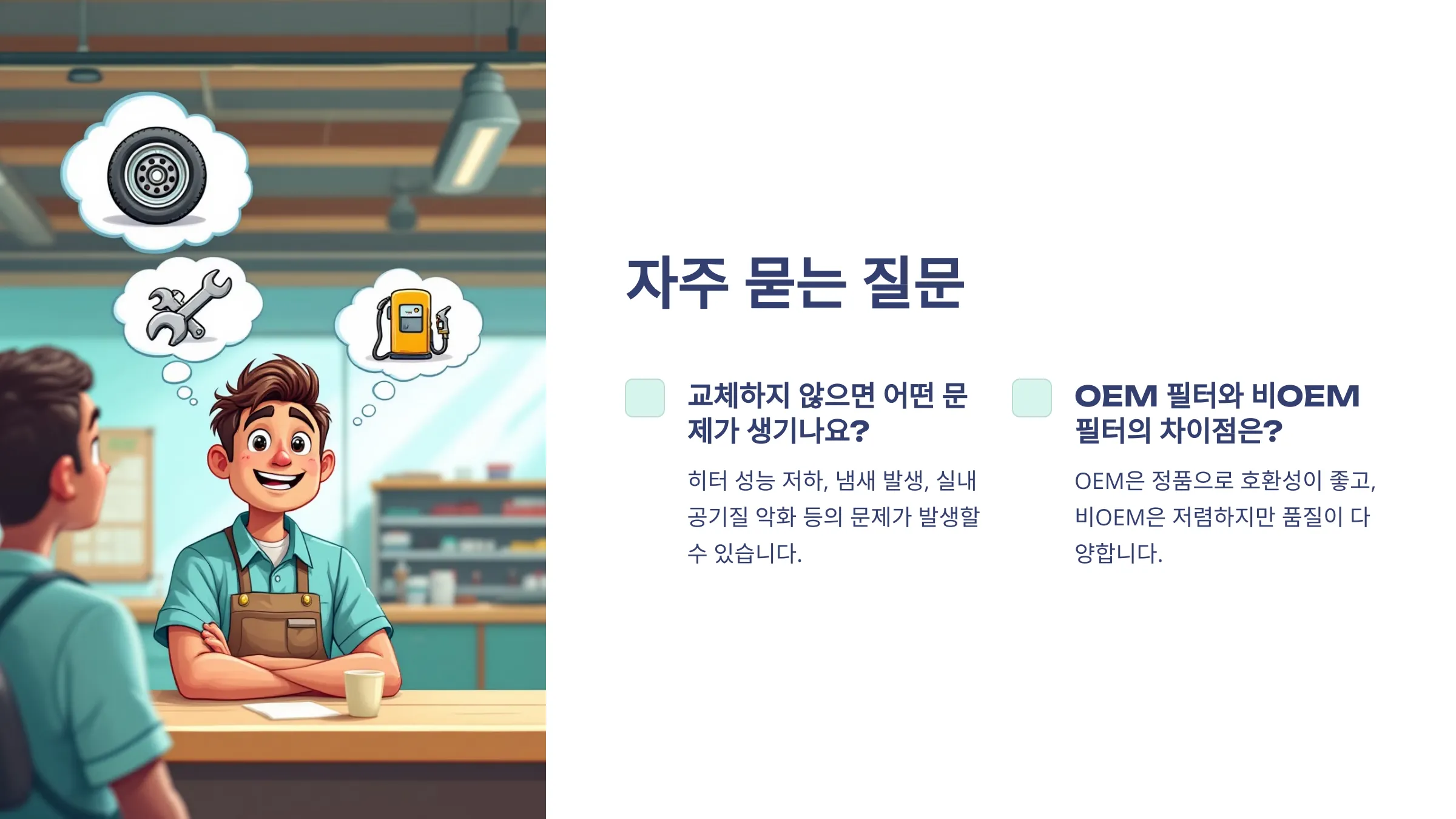 자주 묻는 질문

교체하지 않으면 어떤 문제가 생기나요?

히터 성능 저하, 냄새 발생, 실내 공기질 악화 등의 문제가 발생할 수 있습니다.

OEM 필터와 비OEM 필터의 차이점은?

OEM은 정품으로 호환성이 좋고, 비OEM은 저렴하지만 품질이 다양합니다.